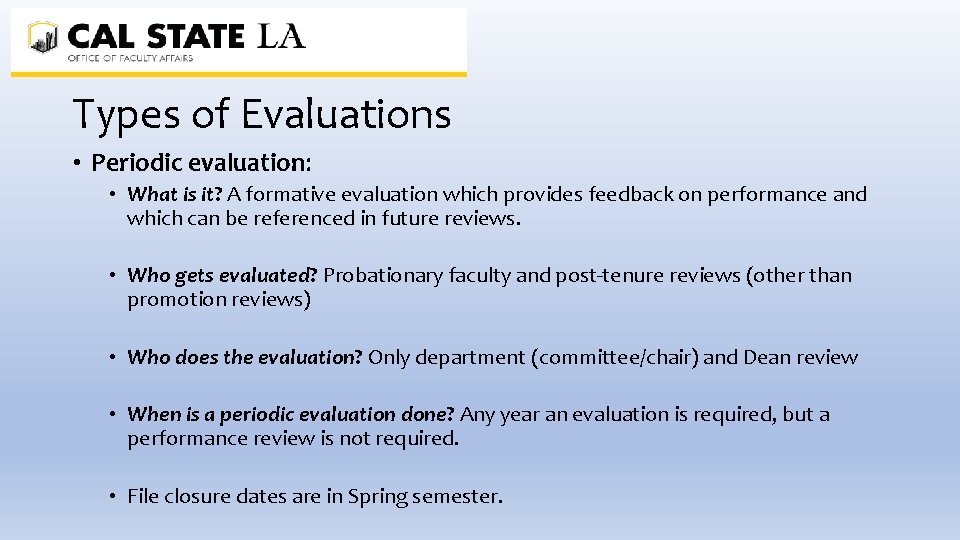 CAL STATE LA
OFFICE OF FACULTY AFFAIRS

Types of Evaluations

• Periodic evaluation:

• What is it? A formative evaluation which provides feedback on performance and which can be referenced in future reviews.

• Who gets evaluated? Probationary faculty and post-tenure reviews (other than promotion reviews)

• Who does the evaluation? Only department (committee/chair) and Dean review

• When is a periodic evaluation done? Any year an evaluation is required, but a performance review is not required.

• File closure dates are in Spring semester.